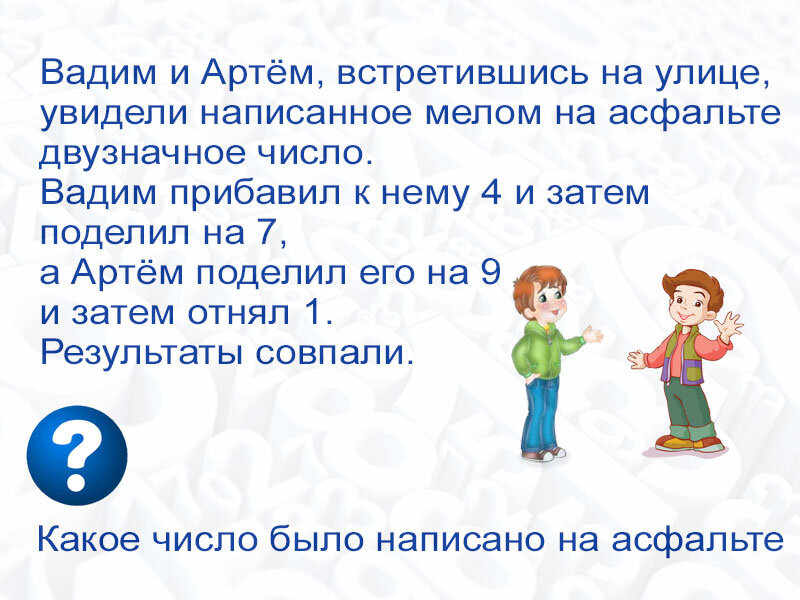 Вадим и Артём, встретившись на улице, увидели написанное мелом на асфальте двузначное число.
Вадим прибавил к нему 4 и затем поделил на 7,
а Артём поделил его на 9 и затем отнял 1.
Результаты совпали.

?

Какое число было написано на асфальте